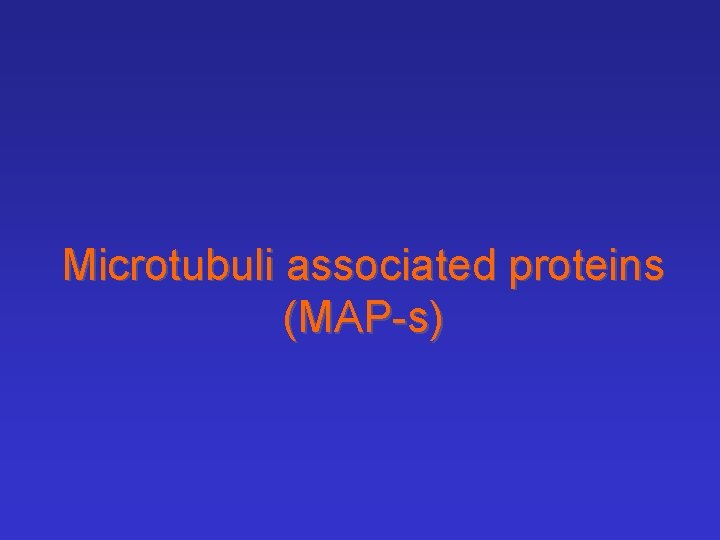 Microtubuli associated proteins
(MAP-s)